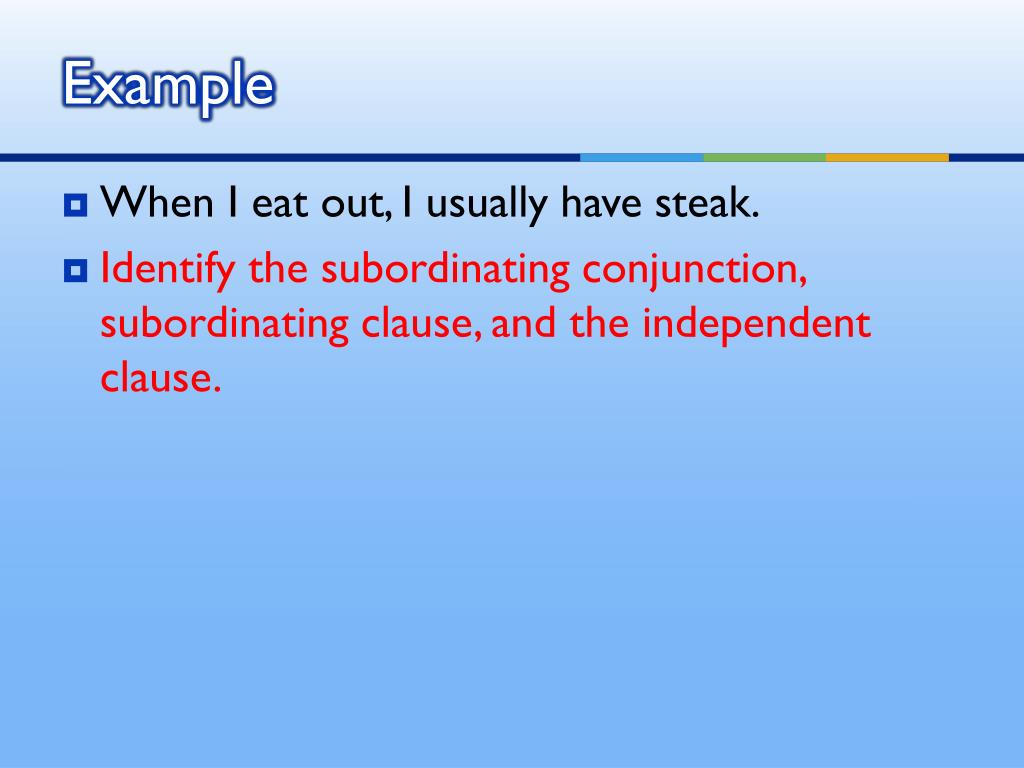 Example

When I eat out, I usually have steak.

Identify the subordinating conjunction, subordinating clause, and the independent clause.